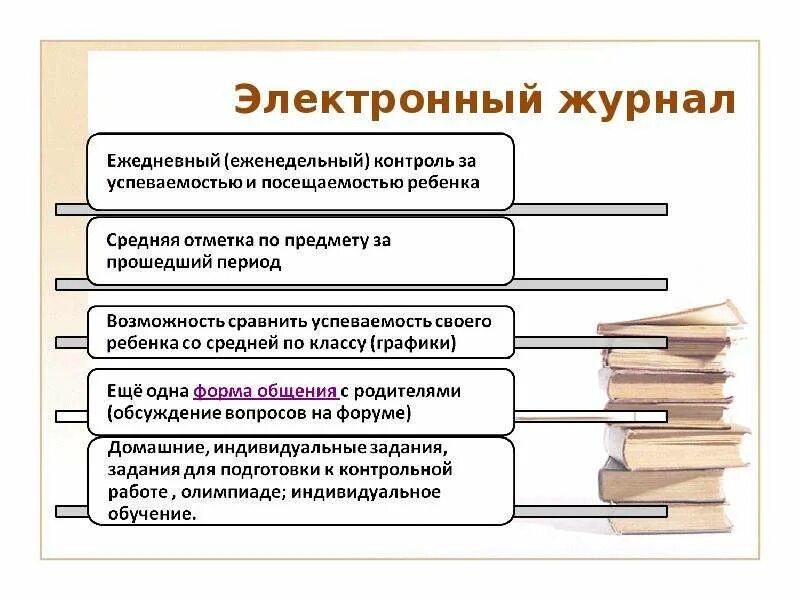 Электронный журнал

Ежедневный (еженедельный) контроль за успеваемостью и посещаемостью ребенка

Средняя отметка по предмету за прошедший период

Возможность сравнить успеваемость своего ребенка со средней по классу (графики)

Ещё одна форма общения с родителями (обсуждение вопросов на форуме)

Домашние, индивидуальные задания, задания для подготовки к контрольной работе , олимпиаде; индивидуальное обучение.